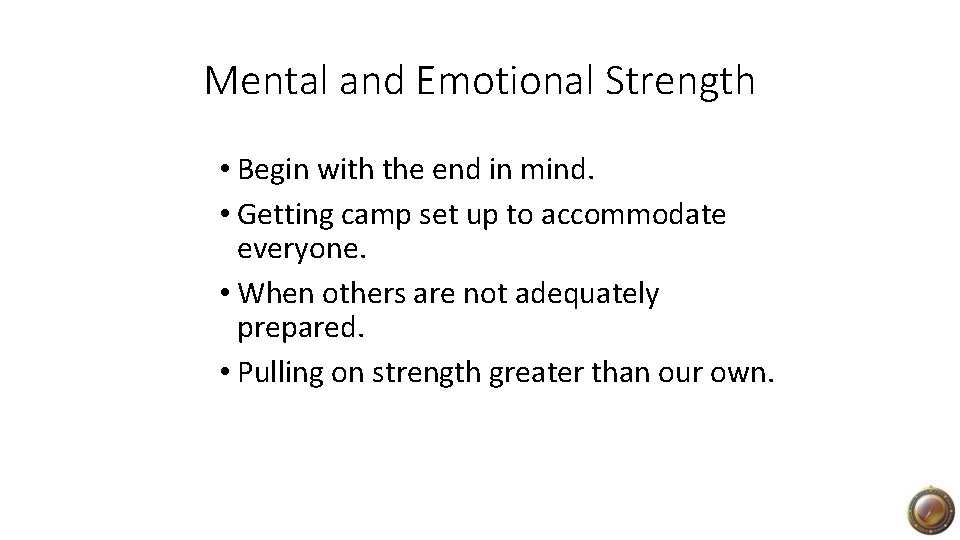 Mental and Emotional Strength

• Begin with the end in mind.
• Getting camp set up to accommodate everyone.
• When others are not adequately prepared.
• Pulling on strength greater than our own.